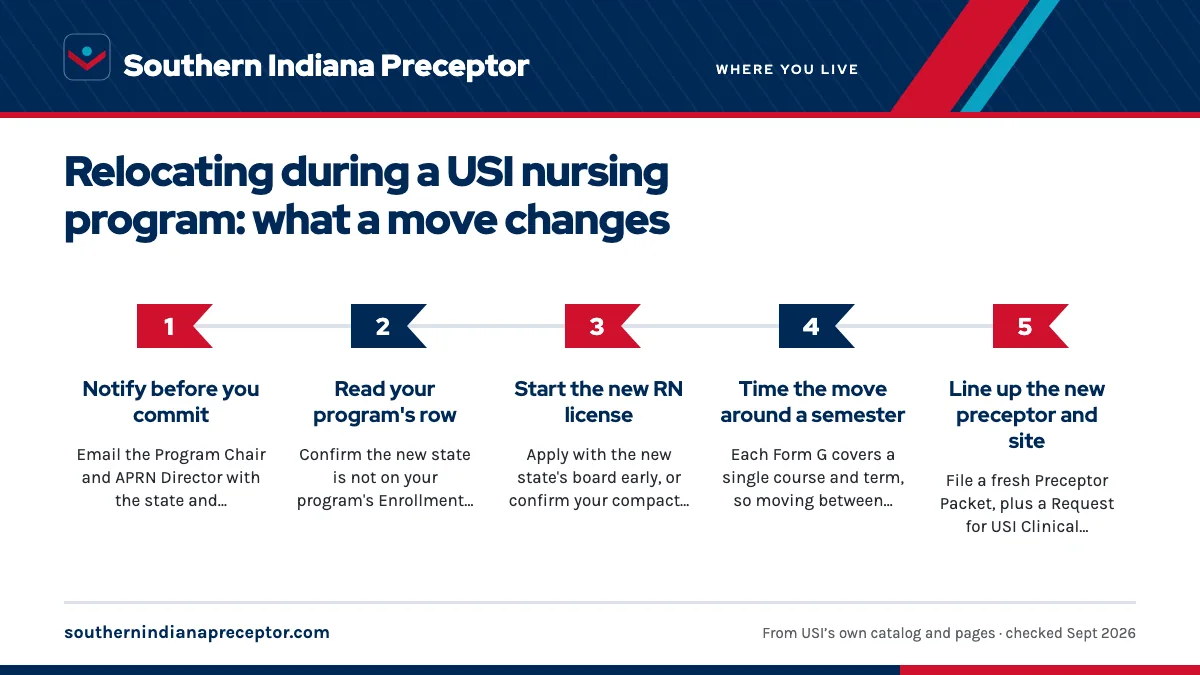 Southern Indiana Preceptor

WHERE YOU LIVE

Relocating during a USI nursing program: what a move changes

1

Notify before you commit

Email the Program Chair and APRN Director with the state and...

2

Read your program's row

Confirm the new state is not on your program's Enrollment...

3

Start the new RN license

Apply with the new state's board early, or confirm your compact...

4

Time the move around a semester

Each Form G covers a single course and term, so moving between...

5

Line up the new preceptor and site

File a fresh Preceptor Packet, plus a Request for USI Clinical...

southernindianapreceptor.com

From USI's own catalog and pages · checked Sept 2026